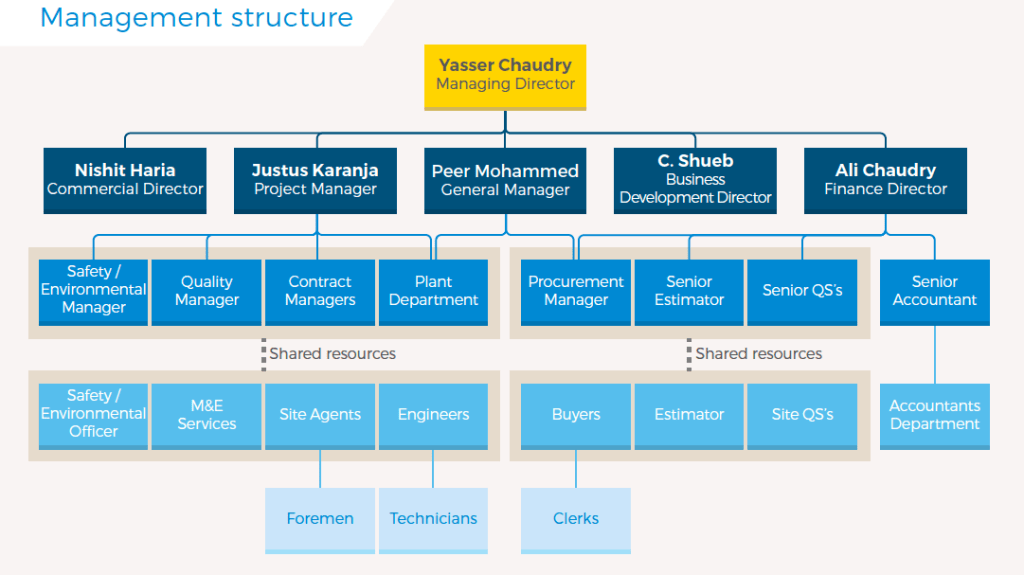 Management structure

Yasser Chaudry
Managing Director

Nishit Haria
Commercial Director

Justus Karanja
Project Manager

Peer Mohammed
General Manager

C. Shueb
Business
Development Director

Ali Chaudry
Finance Director

Safety / Environmental Manager

Quality Manager

Contract Managers

Plant Department

Procurement Manager

Senior Estimator

Senior QS's

Senior Accountant

Shared resources

Shared resources

Safety / Environmental Officer

M&E Services

Site Agents

Engineers

Buyers

Estimator

Site QS's

Accountants Department

Foremen

Technicians

Clerks